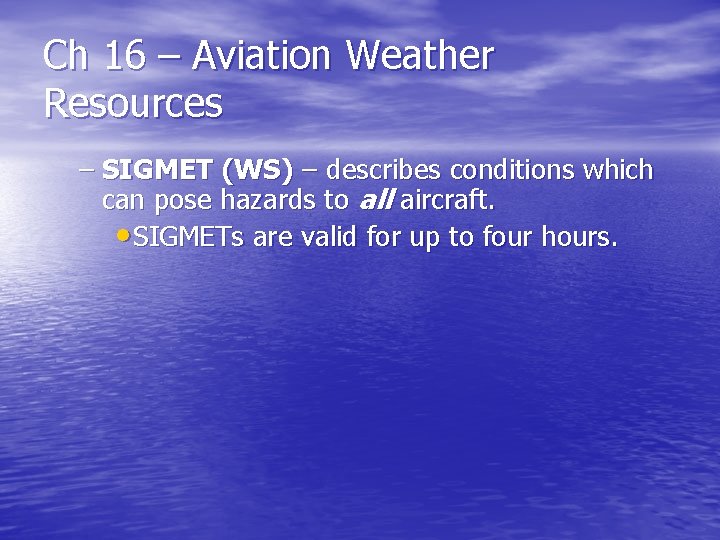 Ch 16 – Aviation Weather Resources

– SIGMET (WS) – describes conditions which can pose hazards to all aircraft.

• SIGMETs are valid for up to four hours.